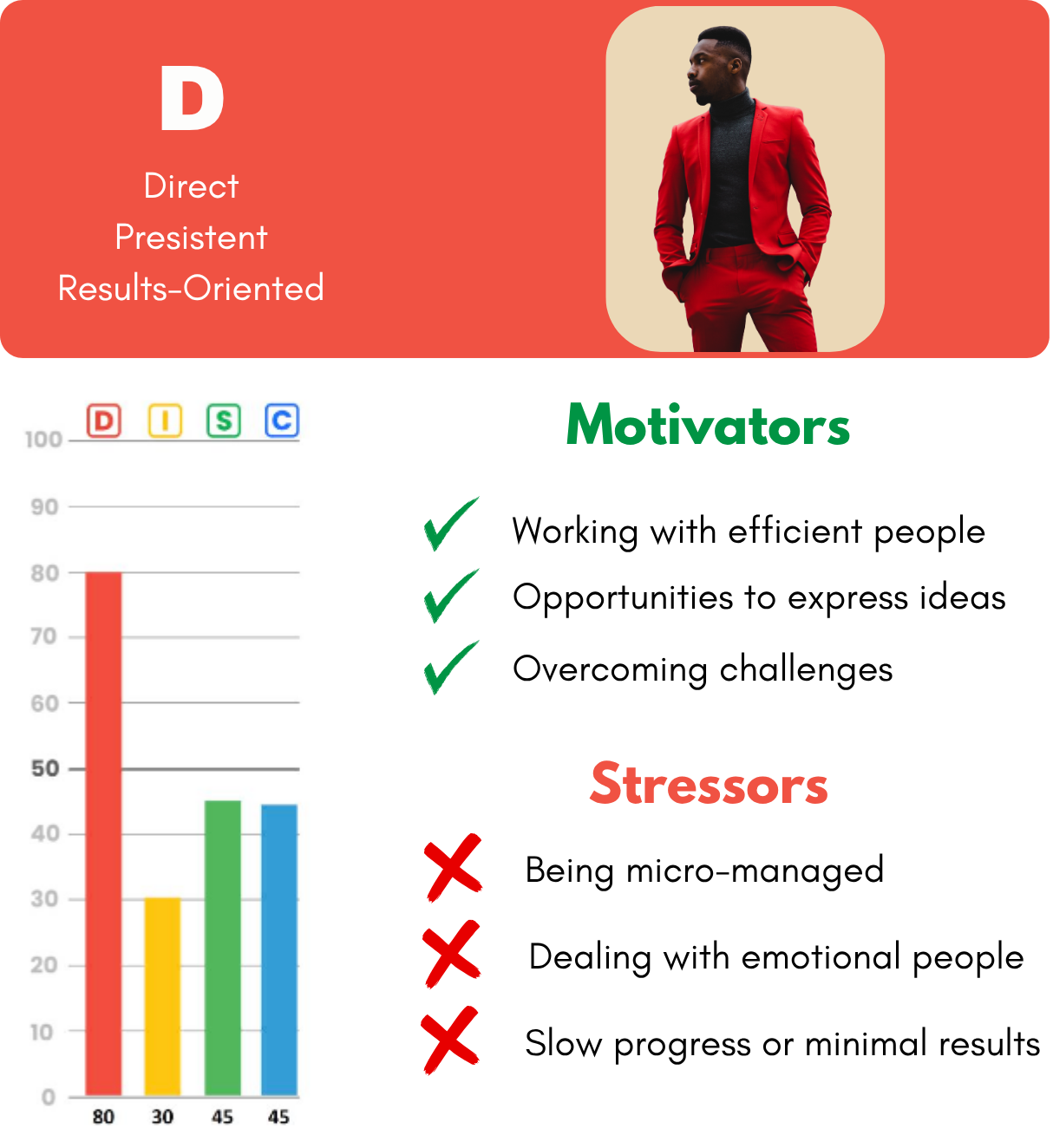 D

Direct
Presistent
Results-Oriented

D I S C

100
90
80
70
60
50
40
30
20
10
0

80 30 45 45

Motivators

Working with efficient people

Opportunities to express ideas

Overcoming challenges

Stressors

Being micro-managed

Dealing with emotional people

Slow progress or minimal results